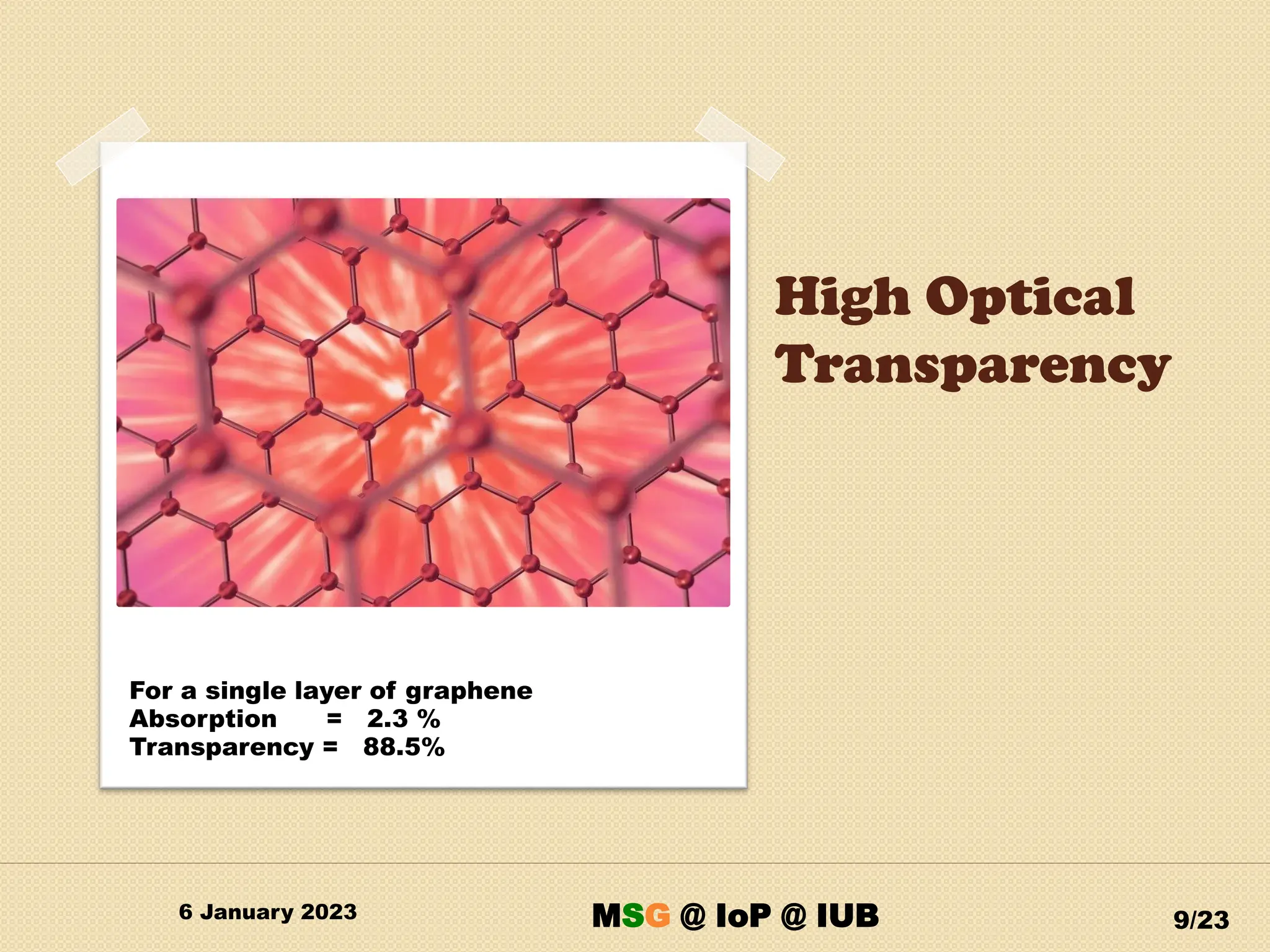 High Optical Transparency

For a single layer of graphene
Absorption = 2.3 %
Transparency = 88.5%

6 January 2023

MSG @ IoP @ IUB

9/23